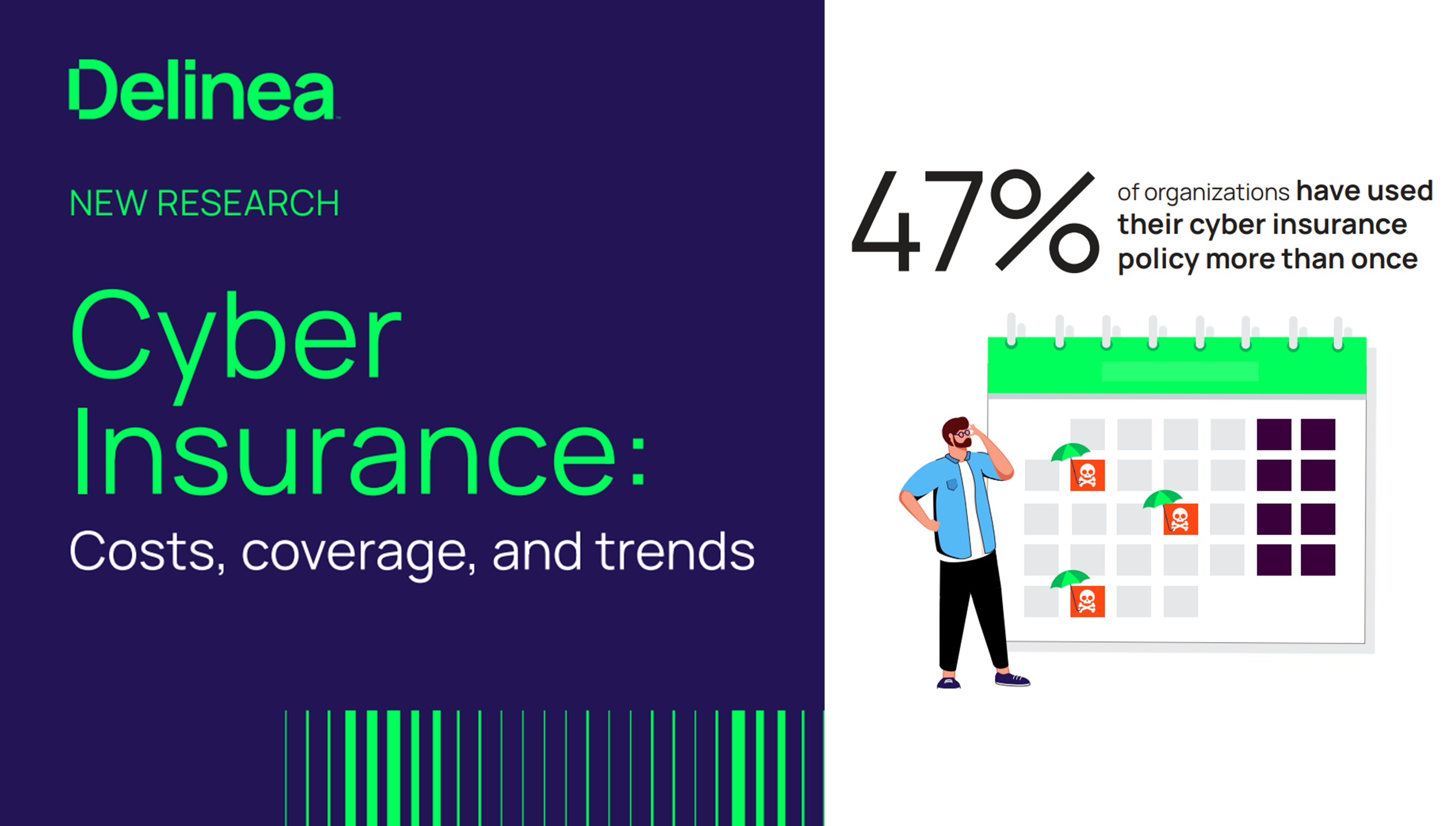 Delinea

NEW RESEARCH

Cyber Insurance:

Costs, coverage, and trends

47% of organizations have used their cyber insurance policy more than once